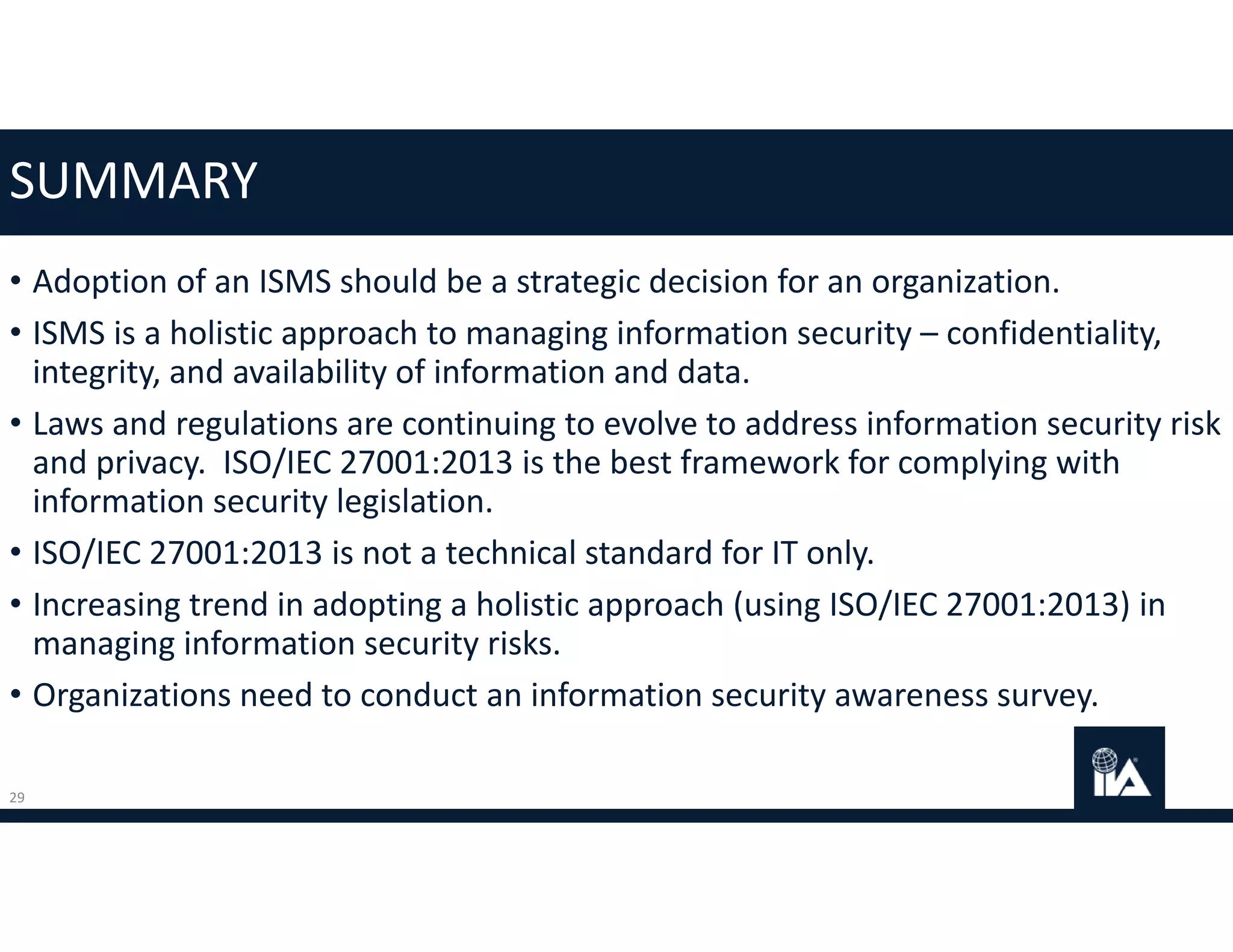 SUMMARY

• Adoption of an ISMS should be a strategic decision for an organization.

• ISMS is a holistic approach to managing information security – confidentiality, integrity, and availability of information and data.

• Laws and regulations are continuing to evolve to address information security risk and privacy. ISO/IEC 27001:2013 is the best framework for complying with information security legislation.

• ISO/IEC 27001:2013 is not a technical standard for IT only.

• Increasing trend in adopting a holistic approach (using ISO/IEC 27001:2013) in managing information security risks.

• Organizations need to conduct an information security awareness survey.

29

IIA